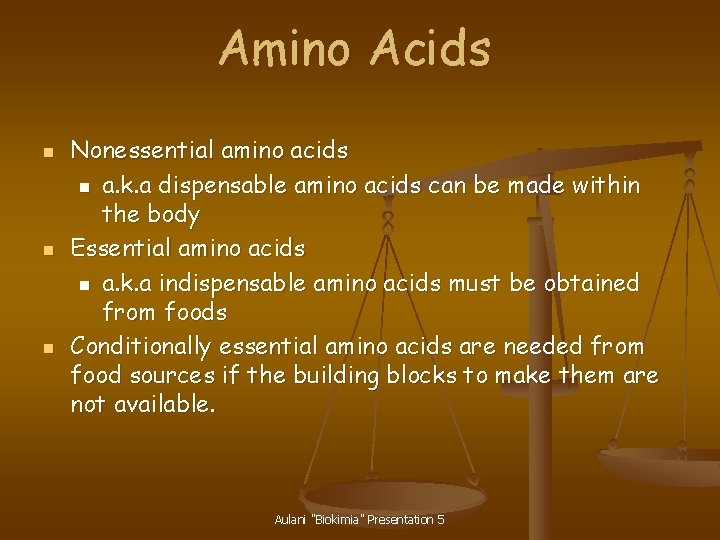 Amino Acids

- Nonessential amino acids
  - a.k.a dispensable amino acids can be made within the body
- Essential amino acids
  - a.k.a indispensable amino acids must be obtained from foods
- Conditionally essential amino acids are needed from food sources if the building blocks to make them are not available.

Aulani "Biokimia" Presentation 5